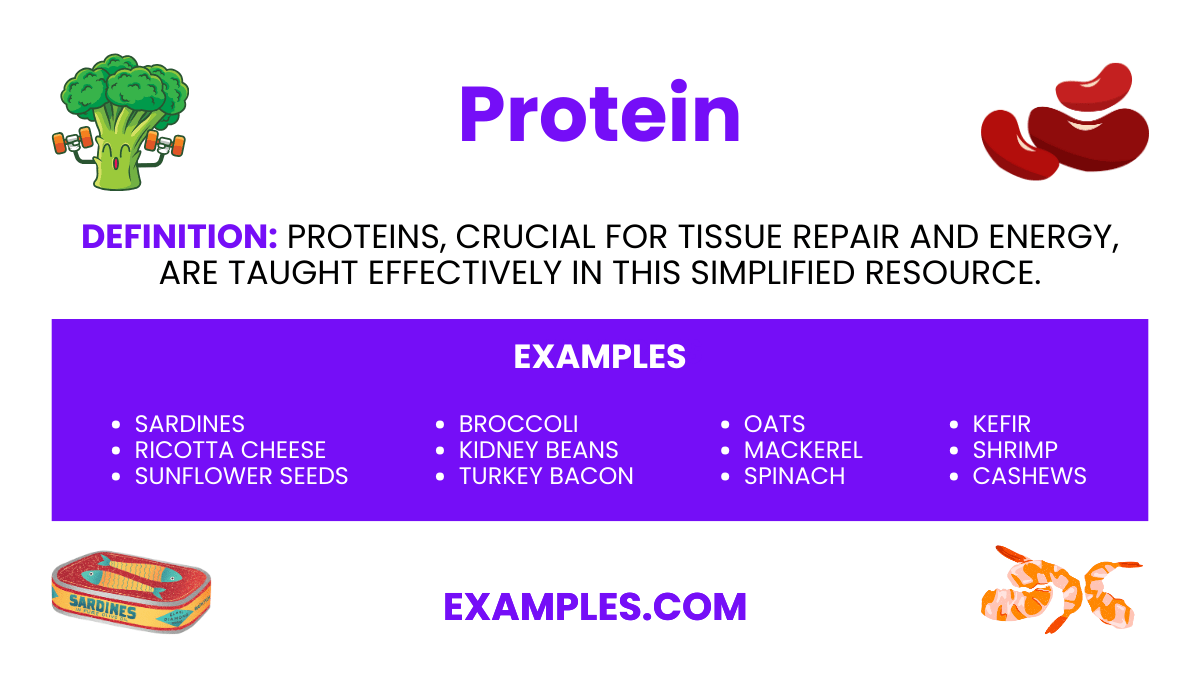 Protein

DEFINITION: PROTEINS, CRUCIAL FOR TISSUE REPAIR AND ENERGY, ARE TAUGHT EFFECTIVELY IN THIS SIMPLIFIED RESOURCE.

EXAMPLES

- SARDINES
- RICOTTA CHEESE
- SUNFLOWER SEEDS

- BROCCOLI
- KIDNEY BEANS
- TURKEY BACON

- OATS
- MACKEREL
- SPINACH

- KEFIR
- SHRIMP
- CASHEWS

SARDINES

EXAMPLES.COM